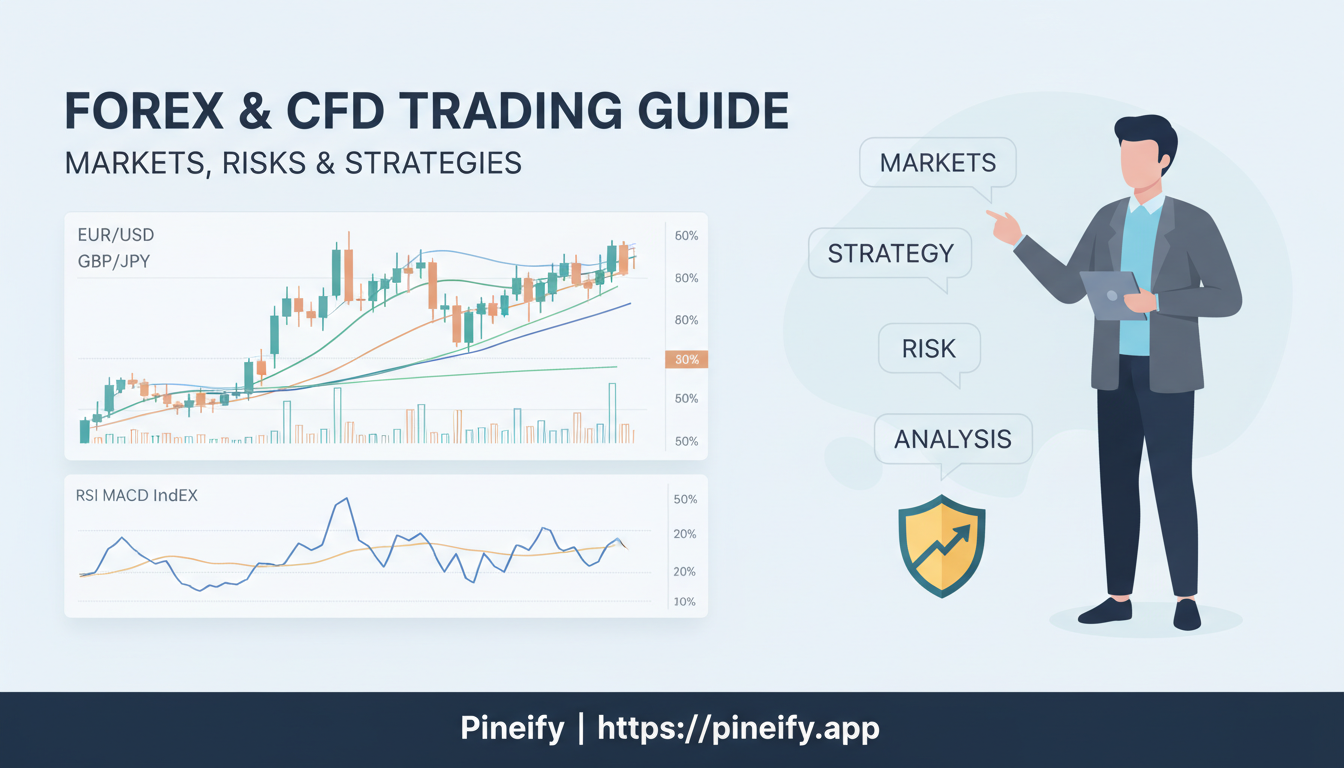 FOREX & CFD TRADING GUIDE

MARKETS, RISKS & STRATEGIES

EUR/USD
GBP/JPY

60%
80%
80%
30%
50%
50%

RSI MACD IndEX

50%
20%
20%
10%

MARKETS

STRATEGY

RISK

ANALYSIS

Pineify | https://pineify.app